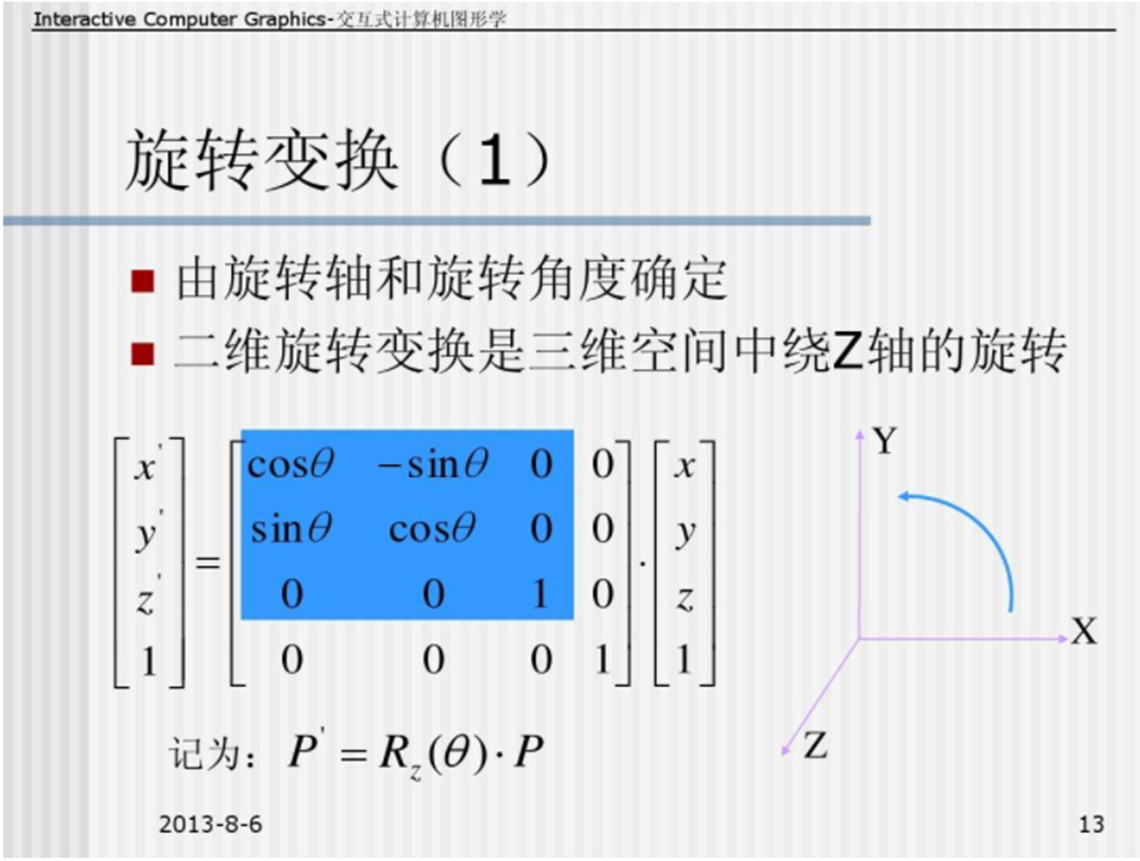 Interactive Computer Graphics-交互式计算机图形学

旋转变换（1）

■ 由旋转轴和旋转角度确定
■ 二维旋转变换是三维空间中绕Z轴的旋转

$\begin{bmatrix} x' \\ y' \\ z' \\ 1 \end{bmatrix} = \begin{bmatrix} \cos\theta & -\sin\theta & 0 & 0 \\ \sin\theta & \cos\theta & 0 & 0 \\ 0 & 0 & 1 & 0 \\ 0 & 0 & 0 & 1 \end{bmatrix} \cdot \begin{bmatrix} x \\ y \\ z \\ 1 \end{bmatrix}$

Y
X
Z

记为：$P' = R_z(\theta) \cdot P$

2013-8-6

13